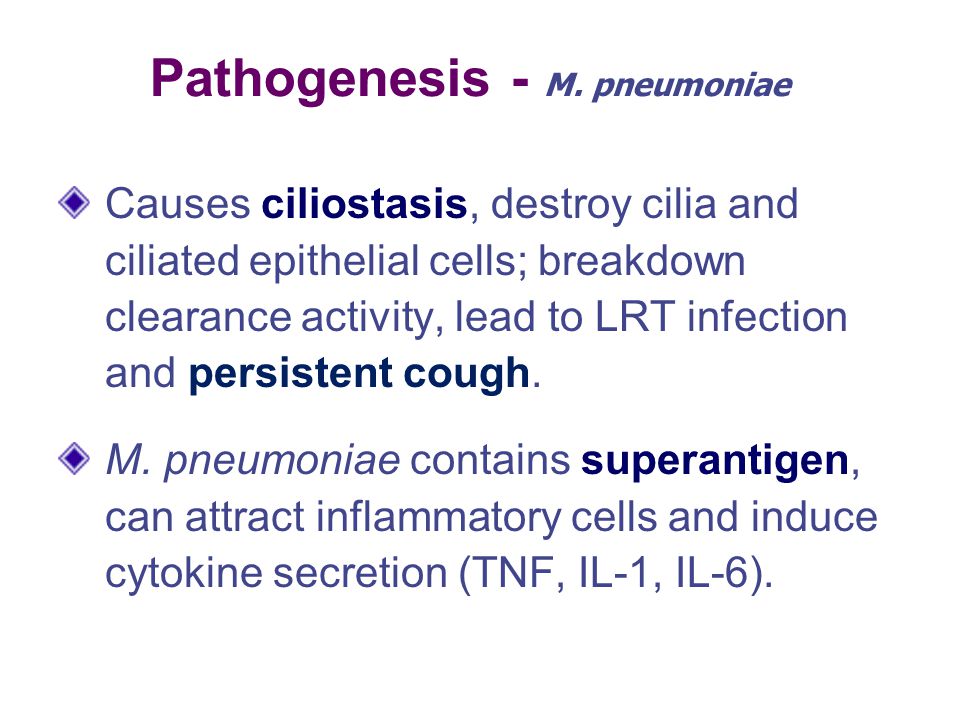 Pathogenesis - M. pneumoniae

Causes ciliostasis, destroy cilia and ciliated epithelial cells; breakdown clearance activity, lead to LRT infection and persistent cough.

M. pneumoniae contains superantigen, can attract inflammatory cells and induce cytokine secretion (TNF, IL-1, IL-6).